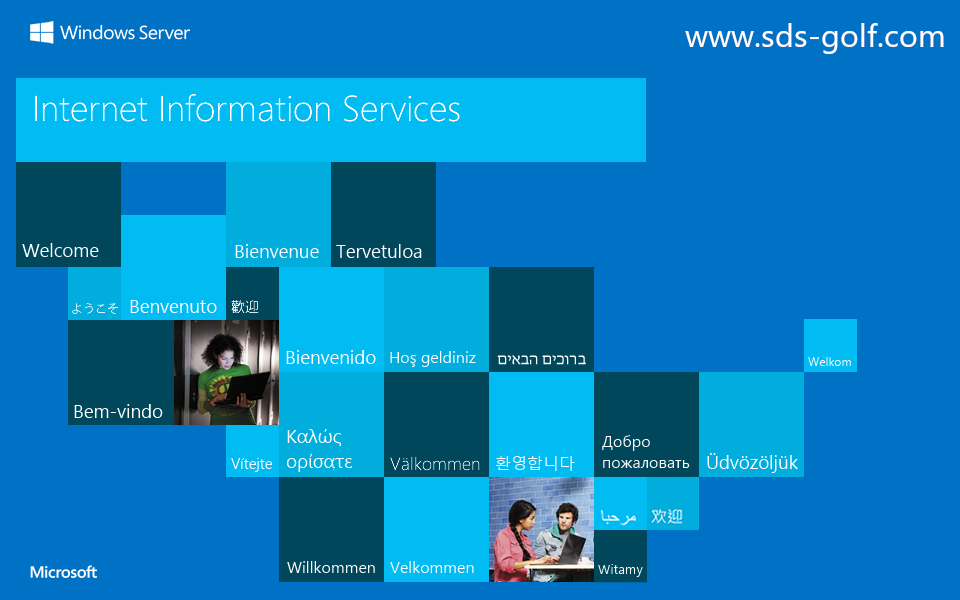 Windows Server

www.sds-golf.com

Internet Information Services

Welcome

Bienvenue

Tervetuloa

ようこそ

Benvenuto

歡迎

Bienvenido

Hoş geldiniz

ברוכים הבאים

Welkom

Bem-vindo

Vítejte

Καλώς ορίσατε

Välkommen

환영합니다

Добро пожаловать

Üdvözöljük

مرحبا

欢迎

Willkommen

Velkommen

Witamy

Microsoft